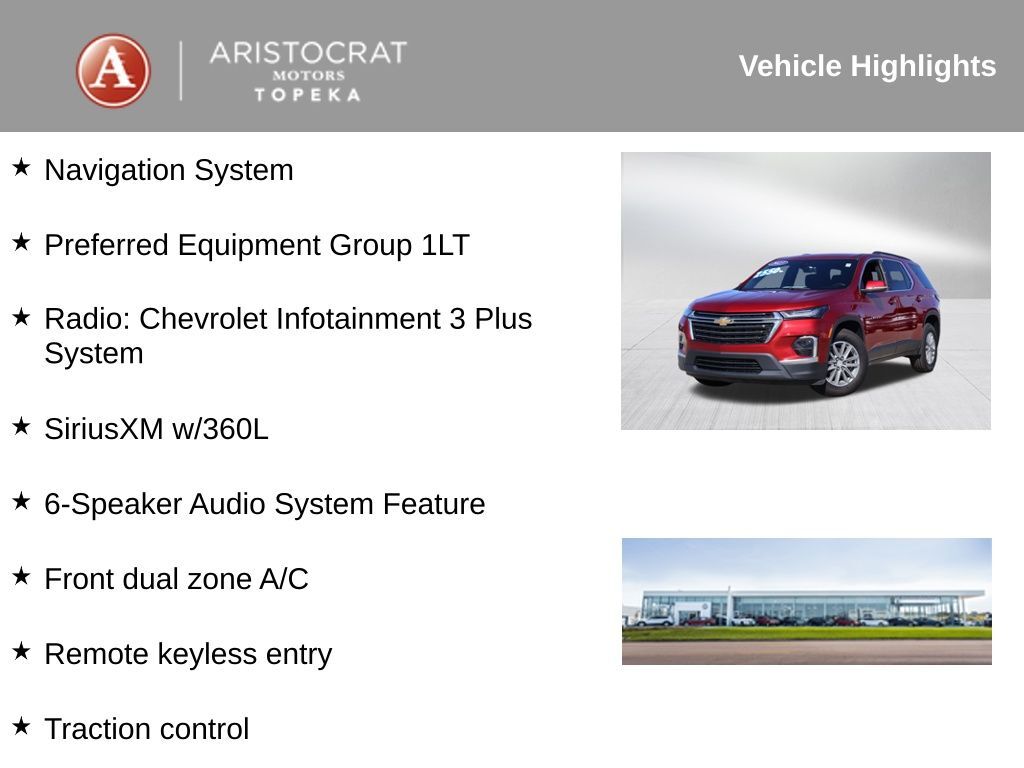 A
ARISTOCRAT
MOTORS
TOPEKA

Vehicle Highlights

★ Navigation System

★ Preferred Equipment Group 1LT

★ Radio: Chevrolet Infotainment 3 Plus System

★ SiriusXM w/360L

★ 6-Speaker Audio System Feature

★ Front dual zone A/C

★ Remote keyless entry

★ Traction control